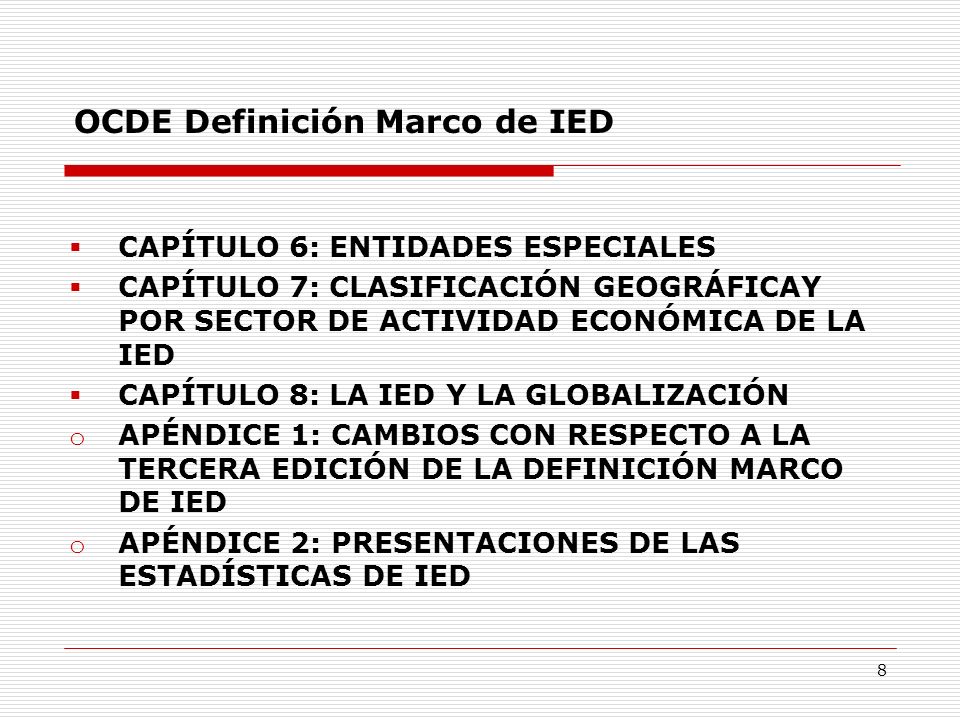 OCDE Definición Marco de IED

- CAPÍTULO 6: ENTIDADES ESPECIALES
- CAPÍTULO 7: CLASIFICACIÓN GEOGRÁFICAY POR SECTOR DE ACTIVIDAD ECONÓMICA DE LA IED
- CAPÍTULO 8: LA IED Y LA GLOBALIZACIÓN
- APÉNDICE 1: CAMBIOS CON RESPECTO A LA TERCERA EDICIÓN DE LA DEFINICIÓN MARCO DE IED
- APÉNDICE 2: PRESENTACIONES DE LAS ESTADÍSTICAS DE IED

8